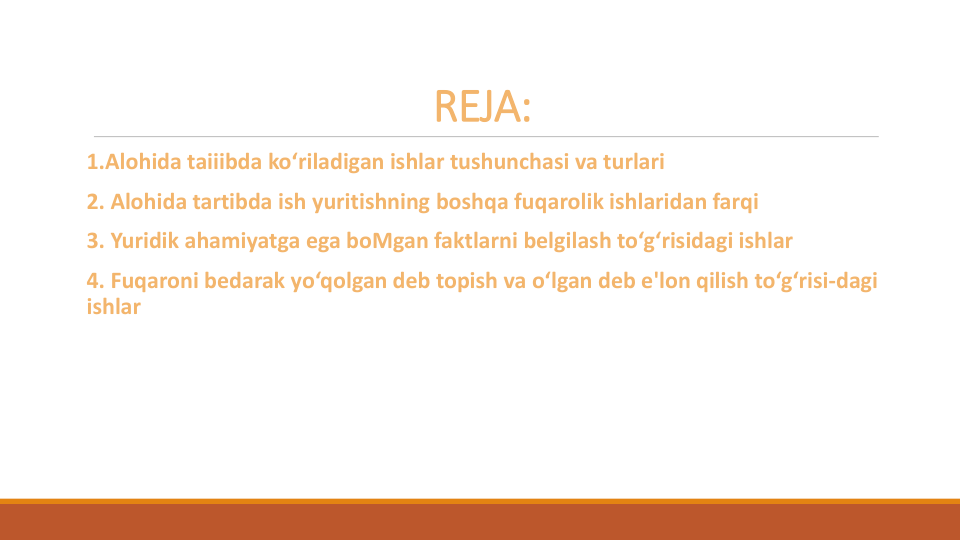 REJA:

1.Alohida taiiibda ko‘riladigan ishlar tushunchasi va turlari

2. Alohida tartibda ish yuritishning boshqa fuqarolik ishlaridan farqi

3. Yuridik ahamiyatga ega boMgan faktlarni belgilash to‘g‘risidagi ishlar

4. Fuqaroni bedarak yo‘qolgan deb topish va o‘lgan deb e'lon qilish to‘g‘risi-dagi ishlar